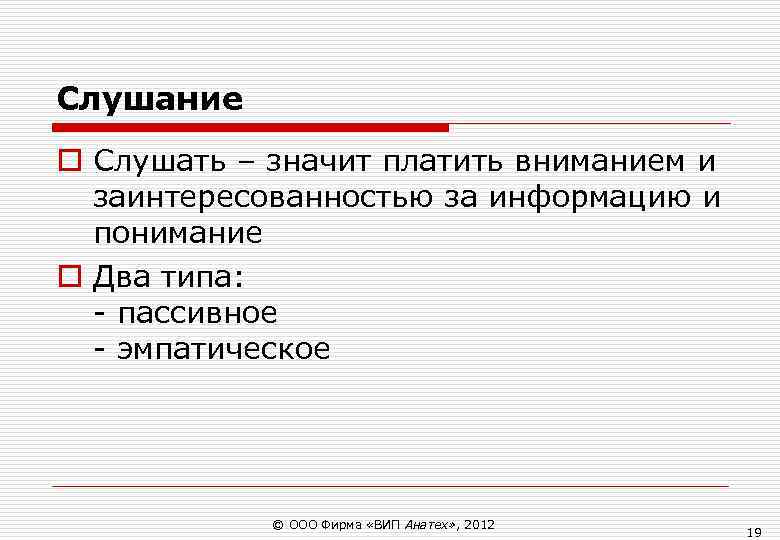 Слушание

Слушать – значит платить вниманием и заинтересованностью за информацию и понимание

Два типа:
- пассивное
- эмпатическое

© ООО Фирма «ВИП Анатех», 2012

19